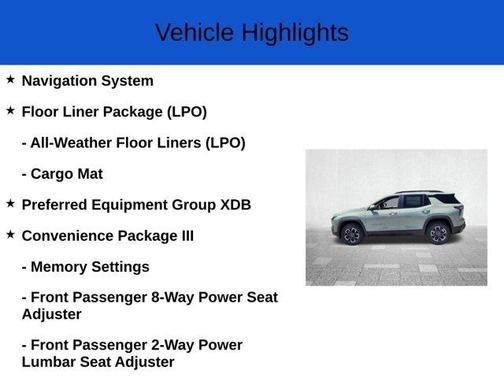 Vehicle Highlights

★ Navigation System

★ Floor Liner Package (LPO)

- All-Weather Floor Liners (LPO)

- Cargo Mat

★ Preferred Equipment Group XDB

★ Convenience Package III

- Memory Settings

- Front Passenger 8-Way Power Seat Adjuster

- Front Passenger 2-Way Power Lumbar Seat Adjuster